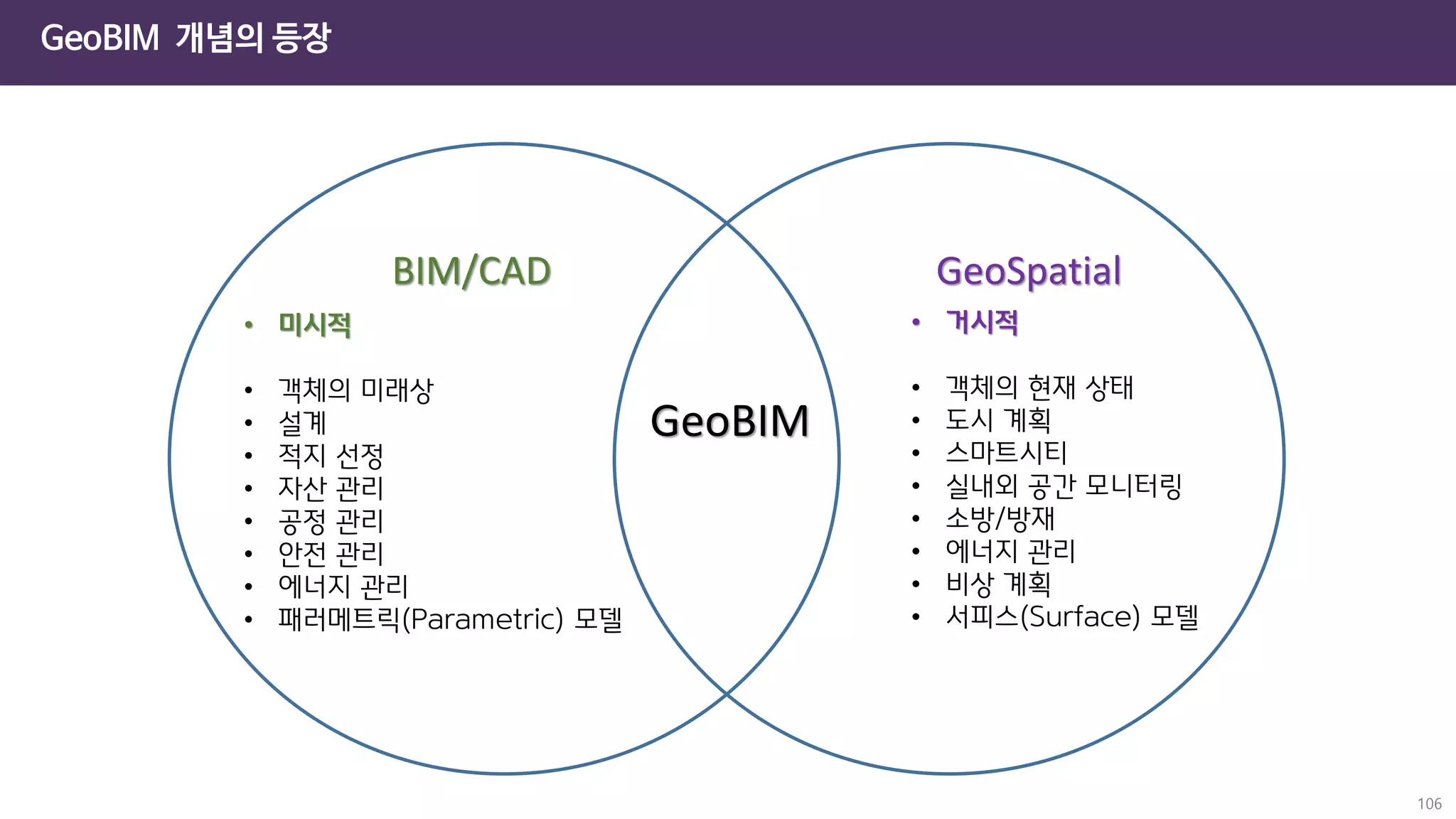 GeoBIM 개념의 등장

BIM/CAD

• 미시적

• 객체의 미래상
• 설계
• 적지 선정
• 자산 관리
• 공정 관리
• 안전 관리
• 에너지 관리
• 패러메트릭(Parametric) 모델

GeoBIM

GeoSpatial

• 거시적

• 객체의 현재 상태
• 도시 계획
• 스마트시티
• 실내외 공간 모니터링
• 소방/방재
• 에너지 관리
• 비상 계획
• 서피스(Surface) 모델

106